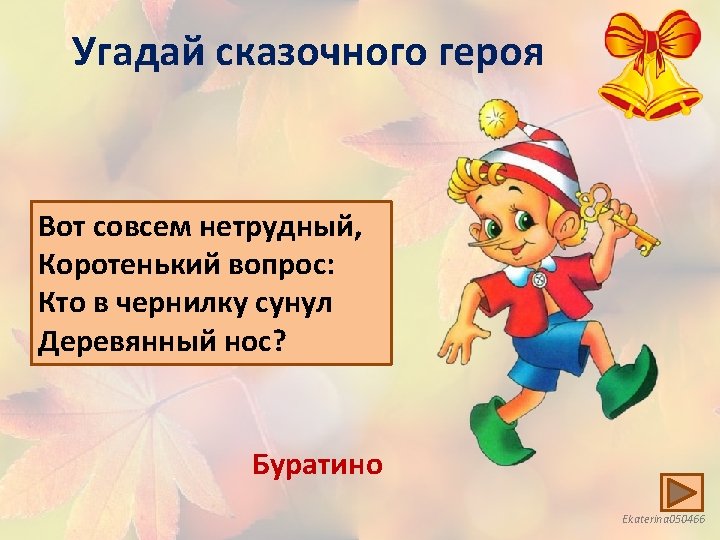 Угадай сказочного героя

Вот совсем нетрудный,
Коротенький вопрос:
Кто в чернилку сунул
Деревянный нос?

Буратино

Ekaterina050466